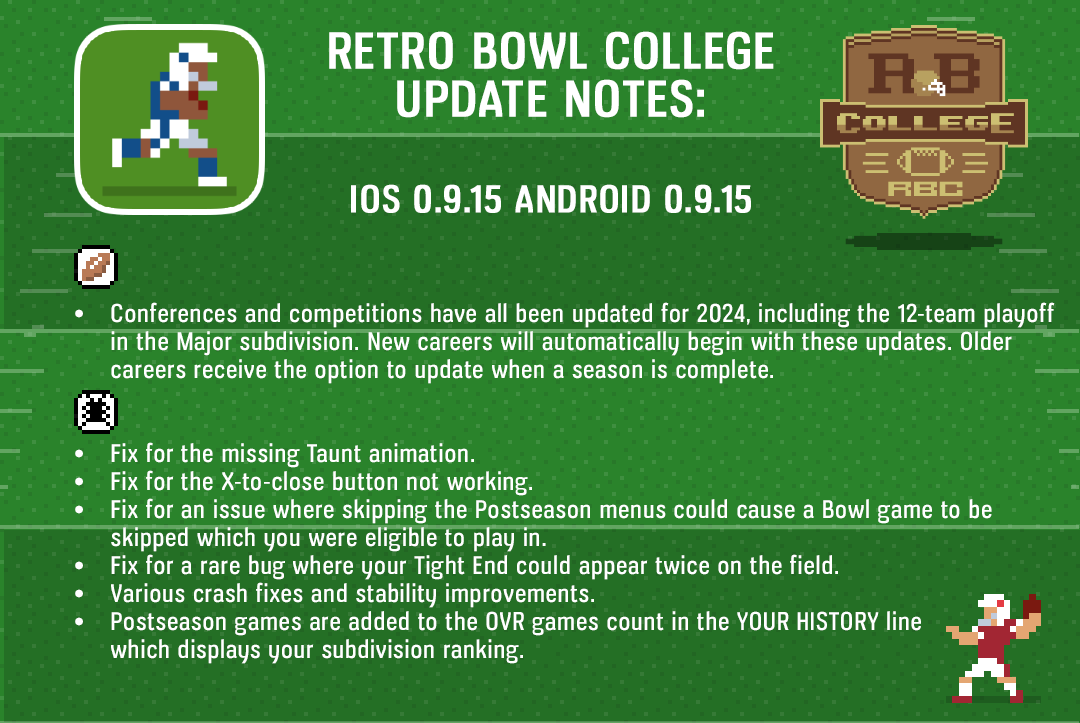 RETRO BOWL COLLEGE UPDATE NOTES:

IOS 0.9.15 ANDROID 0.9.15

R B
COLLEGE
RBC

• Conferences and competitions have all been updated for 2024, including the 12-team playoff in the Major subdivision. New careers will automatically begin with these updates. Older careers receive the option to update when a season is complete.

• Fix for the missing Taunt animation.
• Fix for the X-to-close button not working.
• Fix for an issue where skipping the Postseason menus could cause a Bowl game to be skipped which you were eligible to play in.
• Fix for a rare bug where your Tight End could appear twice on the field.
• Various crash fixes and stability improvements.
• Postseason games are added to the OVR games count in the YOUR HISTORY line which displays your subdivision ranking.